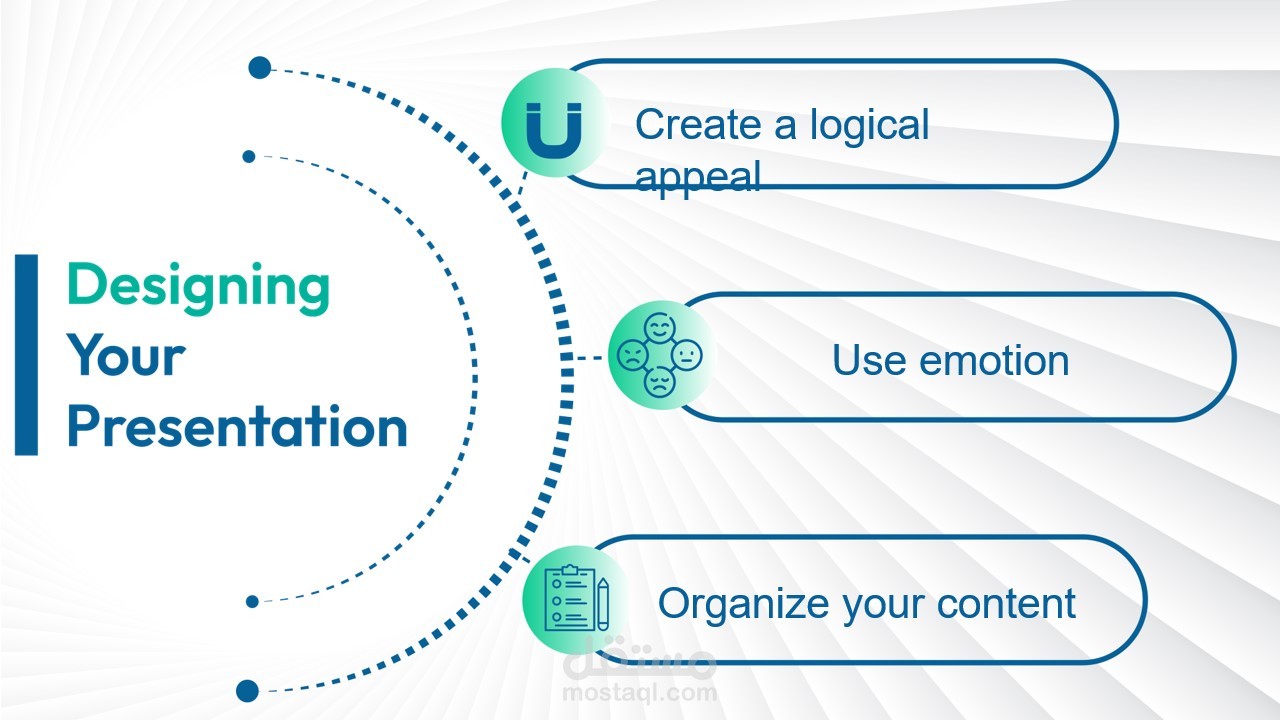 Designing Your Presentation

Create a logical appeal

Use emotion

Organize your content

مستقل
mostaql.com